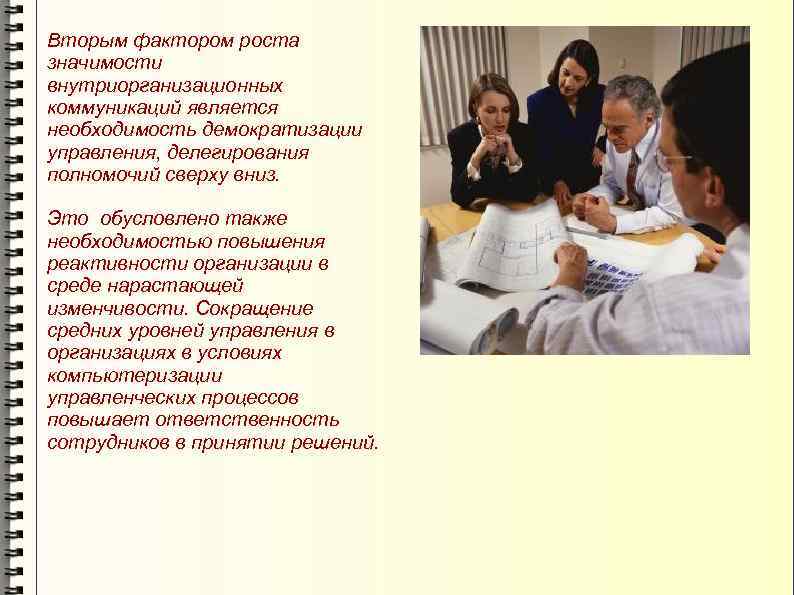 Вторым фактором роста значимости внутриорганизационных коммуникаций является необходимость демократизации управления, делегирования полномочий сверху вниз.

Это обусловлено также необходимостью повышения реактивности организации в среде нарастающей изменчивости. Сокращение средних уровней управления в организациях в условиях компьютеризации управленческих процессов повышает ответственность сотрудников в принятии решений.